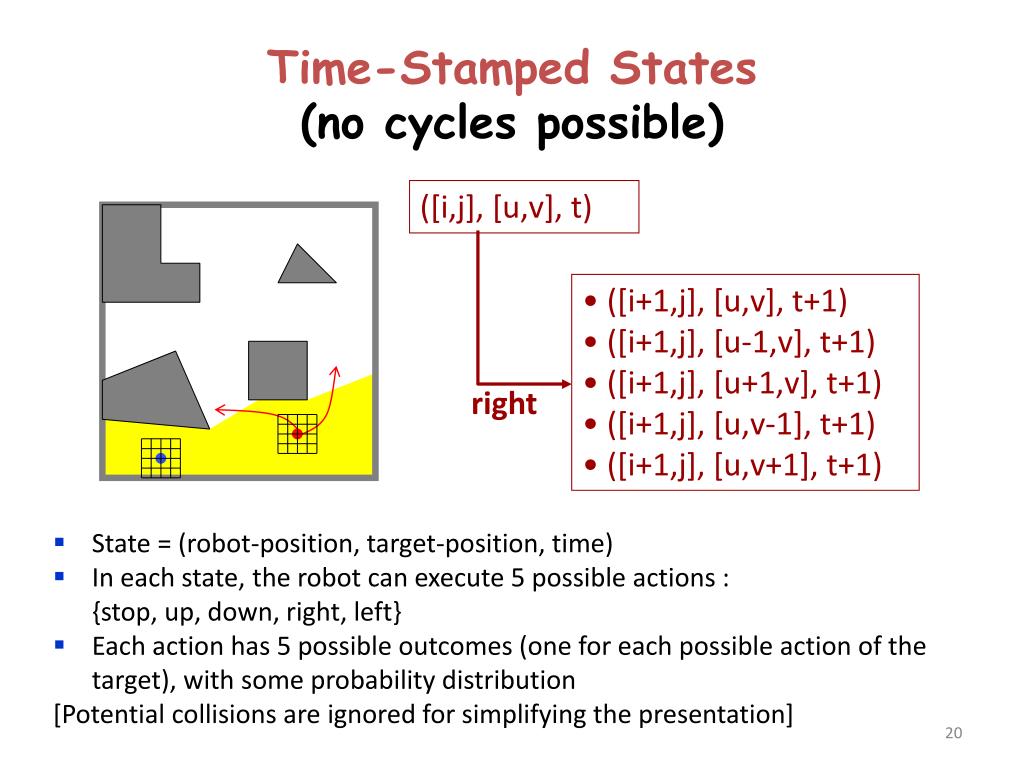 Time-Stamped States
(no cycles possible)

([i,j], [u,v], t)

right

• ([i+1,j], [u,v], t+1)
• ([i+1,j], [u-1,v], t+1)
• ([i+1,j], [u+1,v], t+1)
• ([i+1,j], [u,v-1], t+1)
• ([i+1,j], [u,v+1], t+1)

▪ State = (robot-position, target-position, time)
▪ In each state, the robot can execute 5 possible actions : {stop, up, down, right, left}
▪ Each action has 5 possible outcomes (one for each possible action of the target), with some probability distribution
[Potential collisions are ignored for simplifying the presentation]

20